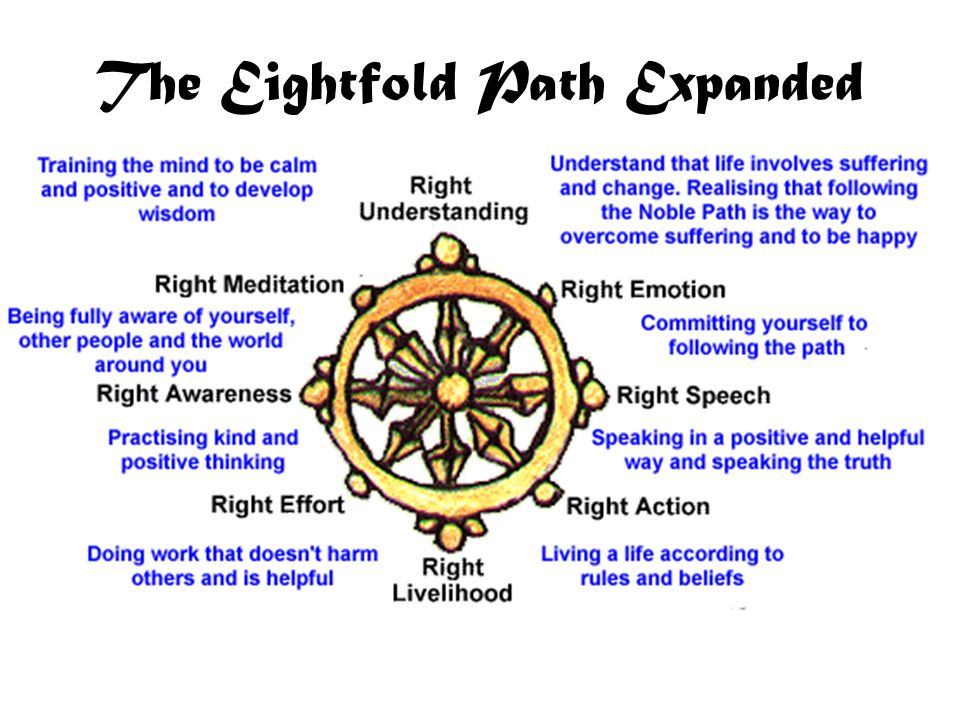 The Eightfold Path Expanded

Training the mind to be calm and positive and to develop wisdom

Right Understanding

Understand that life involves suffering and change. Realising that following the Noble Path is the way to overcome suffering and to be happy

Right Meditation

Right Emotion

Being fully aware of yourself, other people and the world around you

Committing yourself to following the path

Right Awareness

Right Speech

Practising kind and positive thinking

Speaking in a positive and helpful way and speaking the truth

Right Effort

Right Action

Doing work that doesn't harm others and is helpful

Right Livelihood

Living a life according to rules and beliefs